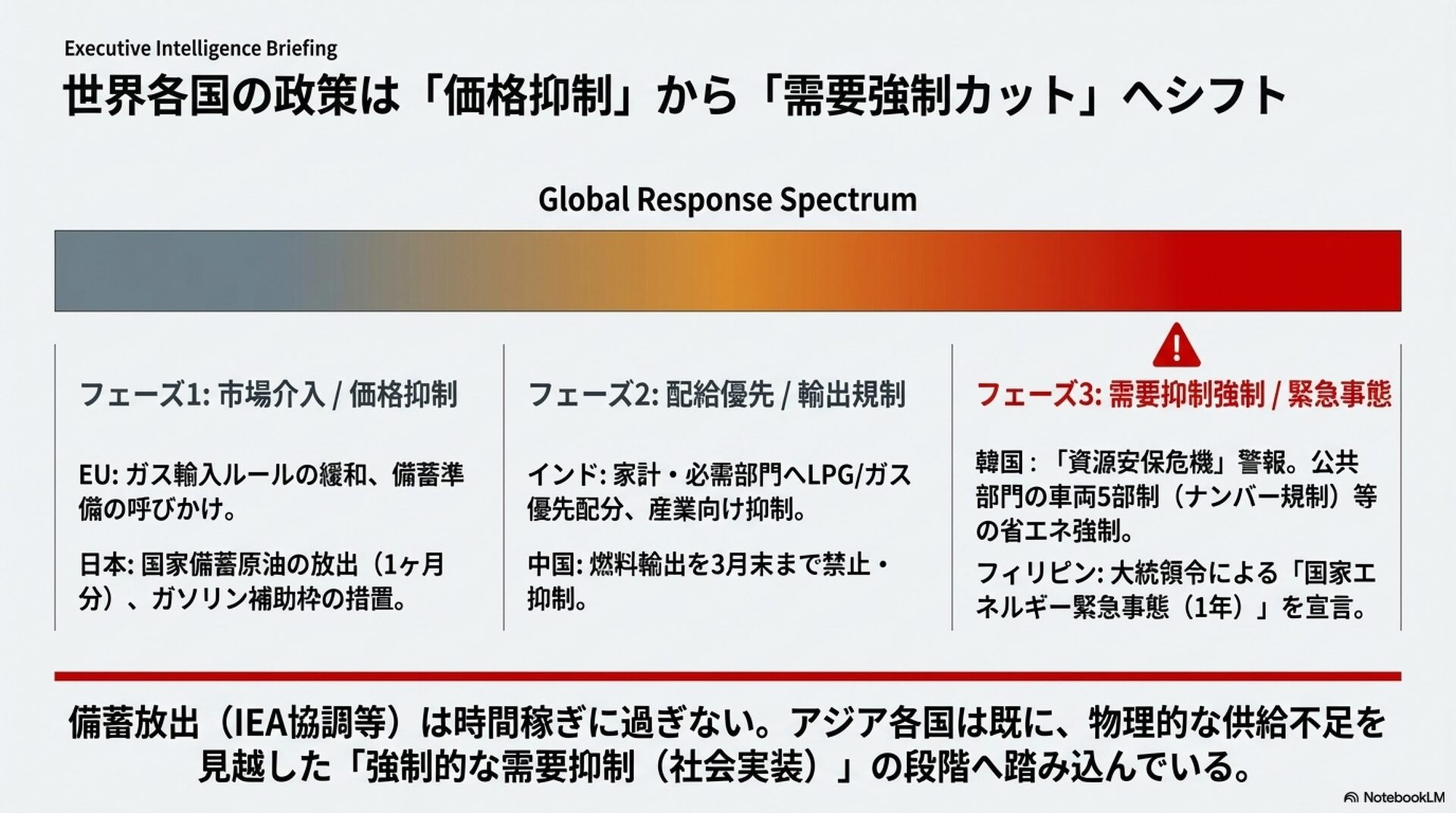 Executive Intelligence Briefing

世界各国の政策は「価格抑制」から「需要強制カット」へシフト

Global Response Spectrum

フェーズ1: 市場介入 / 価格抑制

EU: ガス輸入ルールの緩和、備蓄準備の呼びかけ。

日本: 国家備蓄原油の放出（1ヶ月分）、ガソリン補助枠の措置。

フェーズ2: 配給優先 / 輸出規制

インド: 家計・必需部門へLPG/ガス優先配分、産業向け抑制。

中国: 燃料輸出を3月末まで禁止・抑制。

フェーズ3: 需要抑制強制 / 緊急事態

韓国：「資源安保危機」警報。公共部門の車両5部制（ナンバー規制）等の省エネ強制。

フィリピン: 大統領令による「国家エネルギー緊急事態（1年）」を宣言。

備蓄放出（IEA協調等）は時間稼ぎに過ぎない。アジア各国は既に、物理的な供給不足を見越した「強制的な需要抑制（社会実装）」の段階へ踏み込んでいる。

NotebookLM